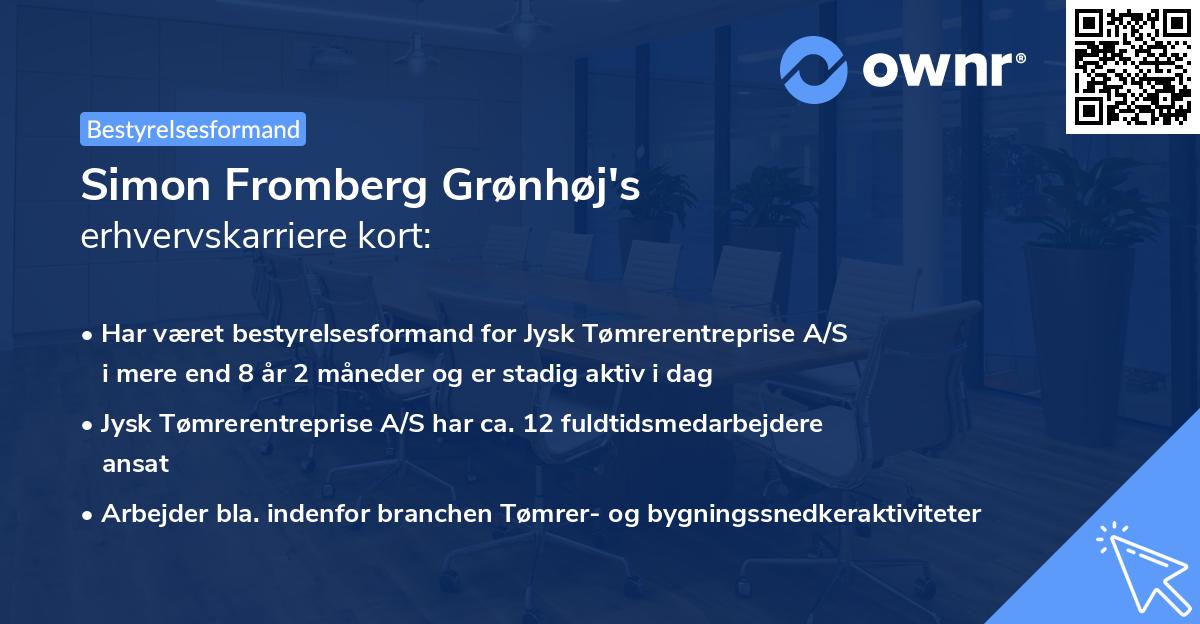 ownr®

Bestyrelsesformand

Simon Fromberg Grønhøj's
erhvervskarriere kort:

• Har været bestyrelsesformand for Jysk Tømrerentreprise A/S i mere end 8 år 2 måneder og er stadig aktiv i dag

• Jysk Tømrerentreprise A/S har ca. 12 fuldtidsmedarbejdere ansat

• Arbejder bla. indenfor branchen Tømrer- og bygningssnedkeraktiviteter